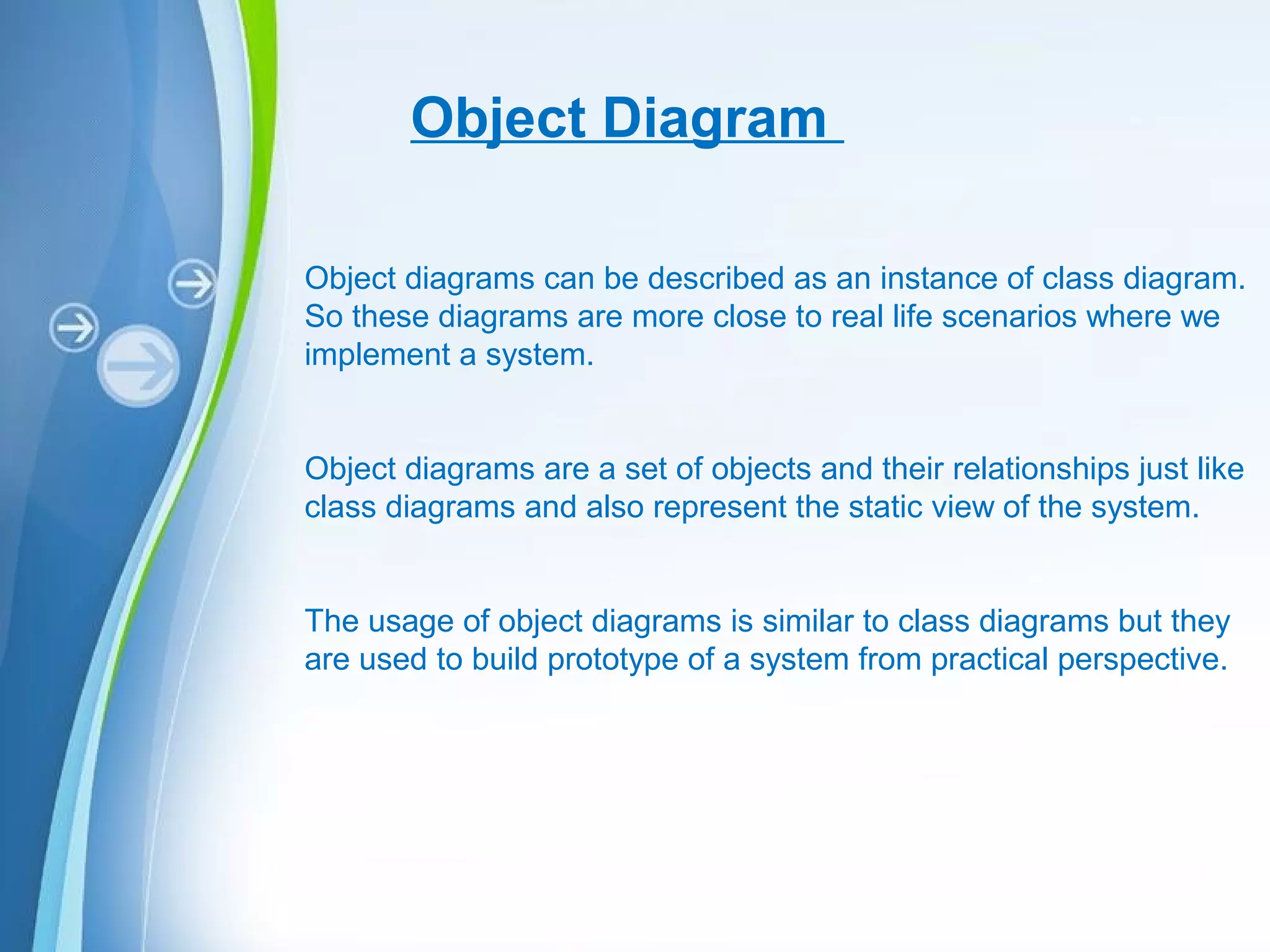 Object Diagram

Object diagrams can be described as an instance of class diagram. So these diagrams are more close to real life scenarios where we implement a system.

Object diagrams are a set of objects and their relationships just like class diagrams and also represent the static view of the system.

The usage of object diagrams is similar to class diagrams but they are used to build prototype of a system from practical perspective.